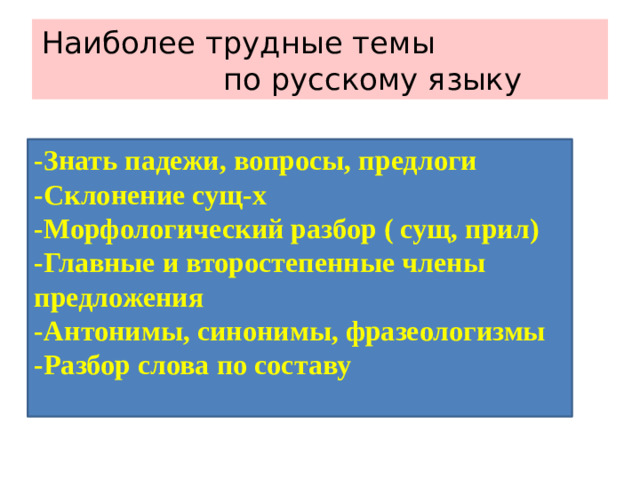 Наиболее трудные темы
по русскому языку

-Знать падежи, вопросы, предлоги
-Склонение сущ-х
-Морфологический разбор ( сущ, прил)
-Главные и второстепенные члены предложения
-Антонимы, синонимы, фразеологизмы
-Разбор слова по составу